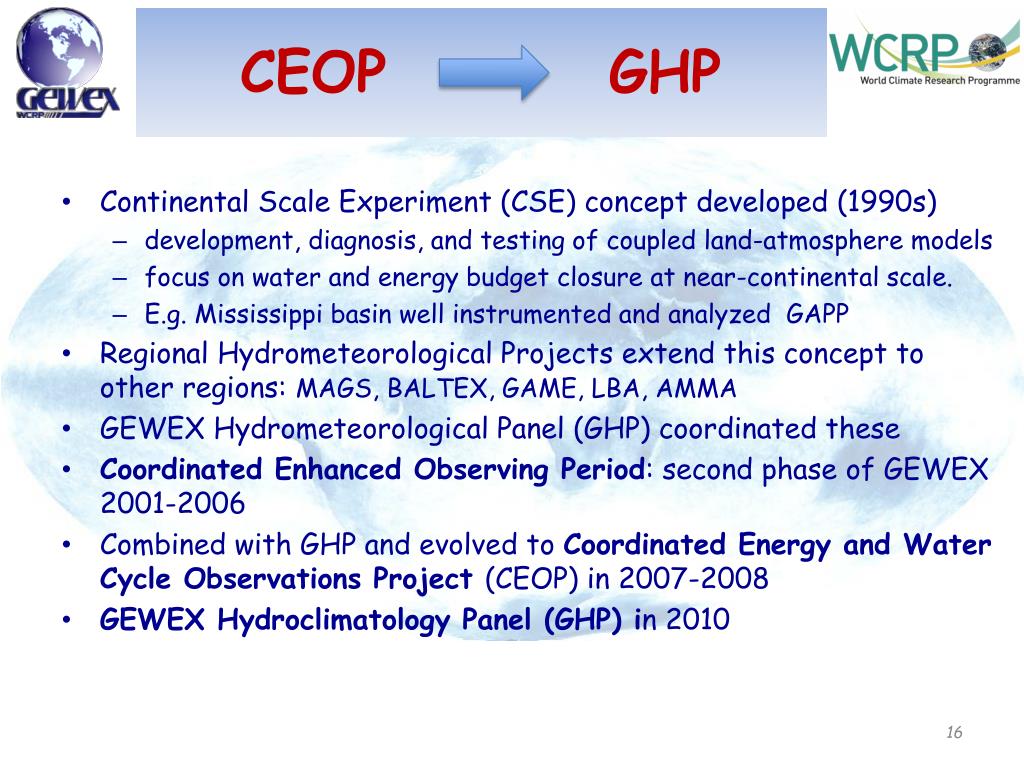 GEWEX
WCRP

CEOP GHP

WCRP
World Climate Research Programme

• Continental Scale Experiment (CSE) concept developed (1990s)
– development, diagnosis, and testing of coupled land-atmosphere models
– focus on water and energy budget closure at near-continental scale.
– E.g. Mississippi basin well instrumented and analyzed GAPP
• Regional Hydrometeorological Projects extend this concept to other regions: MAGS, BALTEX, GAME, LBA, AMMA
• GEWEX Hydrometeorological Panel (GHP) coordinated these
• Coordinated Enhanced Observing Period: second phase of GEWEX 2001-2006
• Combined with GHP and evolved to Coordinated Energy and Water Cycle Observations Project (CEOP) in 2007-2008
• GEWEX Hydroclimatology Panel (GHP) in 2010

16